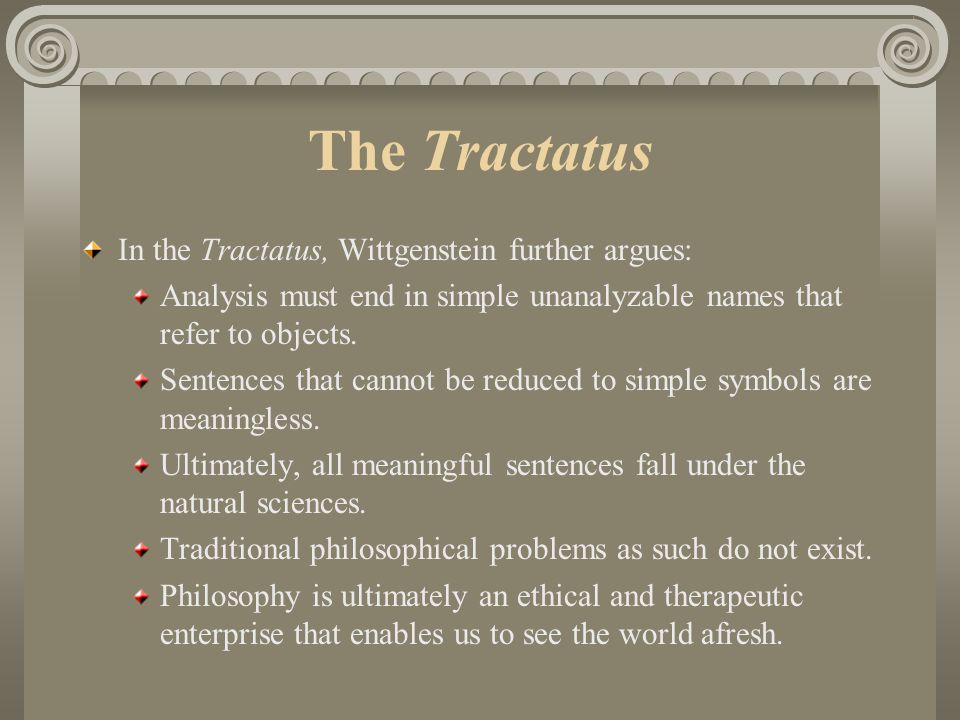 The Tractatus

In the Tractatus, Wittgenstein further argues:

Analysis must end in simple unanalyzable names that refer to objects.

Sentences that cannot be reduced to simple symbols are meaningless.

Ultimately, all meaningful sentences fall under the natural sciences.

Traditional philosophical problems as such do not exist.

Philosophy is ultimately an ethical and therapeutic enterprise that enables us to see the world afresh.